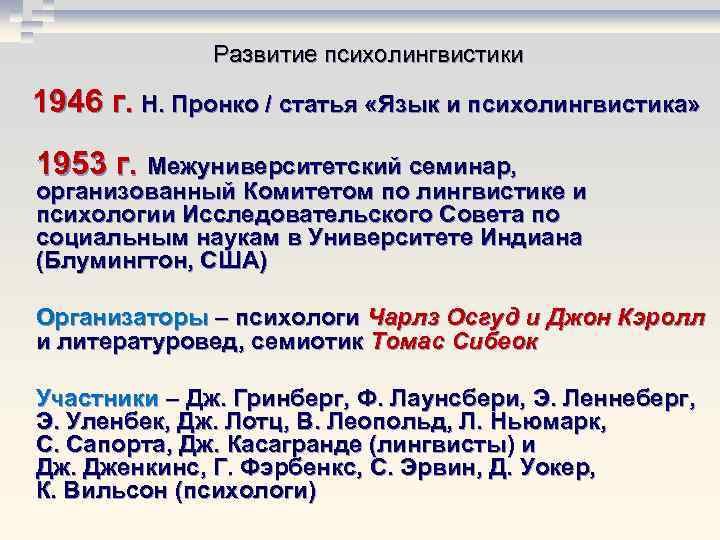 Развитие психолингвистики

1946 г. Н. Пронко / статья «Язык и психолингвистика»

1953 г. Межуниверситетский семинар, организованный Комитетом по лингвистике и психологии Исследовательского Совета по социальным наукам в Университете Индиана (Блумингтон, США)

Организаторы – психологи Чарлз Осгуд и Джон Кэролл и литературовед, семиотик Томас Сибеок

Участники – Дж. Гринберг, Ф. Лаунсбери, Э. Леннеберг, Э. Уленбек, Дж. Лотц, В. Леопольд, Л. Ньюмарк, С. Сапорта, Дж. Касагранде (лингвисты) и Дж. Дженкинс, Г. Фэрбенкс, С. Эрвин, Д. Уокер, К. Вильсон (психологи)